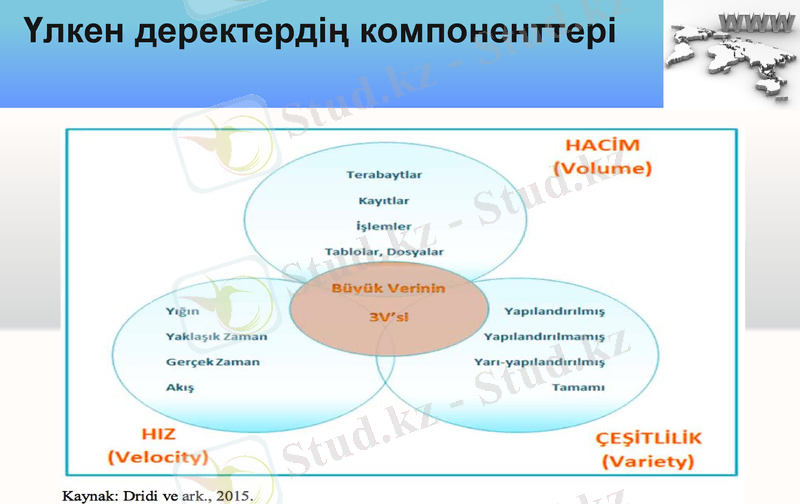 Үлкен деректердің компоненттері

WWW

HACİM
(Volume)

Terabaytlar
Kayıtlar
İşlemler
Tablolar, Dosyalar

Büyük Verinin
3V'si

Yığın
Yaklaşık Zaman
Gerçek Zaman
Akış

Yapılandırılmış
Yapılandırılmamış
Yarı-yapılandırılmış
Tamamı

HIZ
(Velocity)

ÇEŞİTLİLİK
(Variety)

Kaynak: Dridi ve ark., 2015.

Stud.kz - Stud.kz